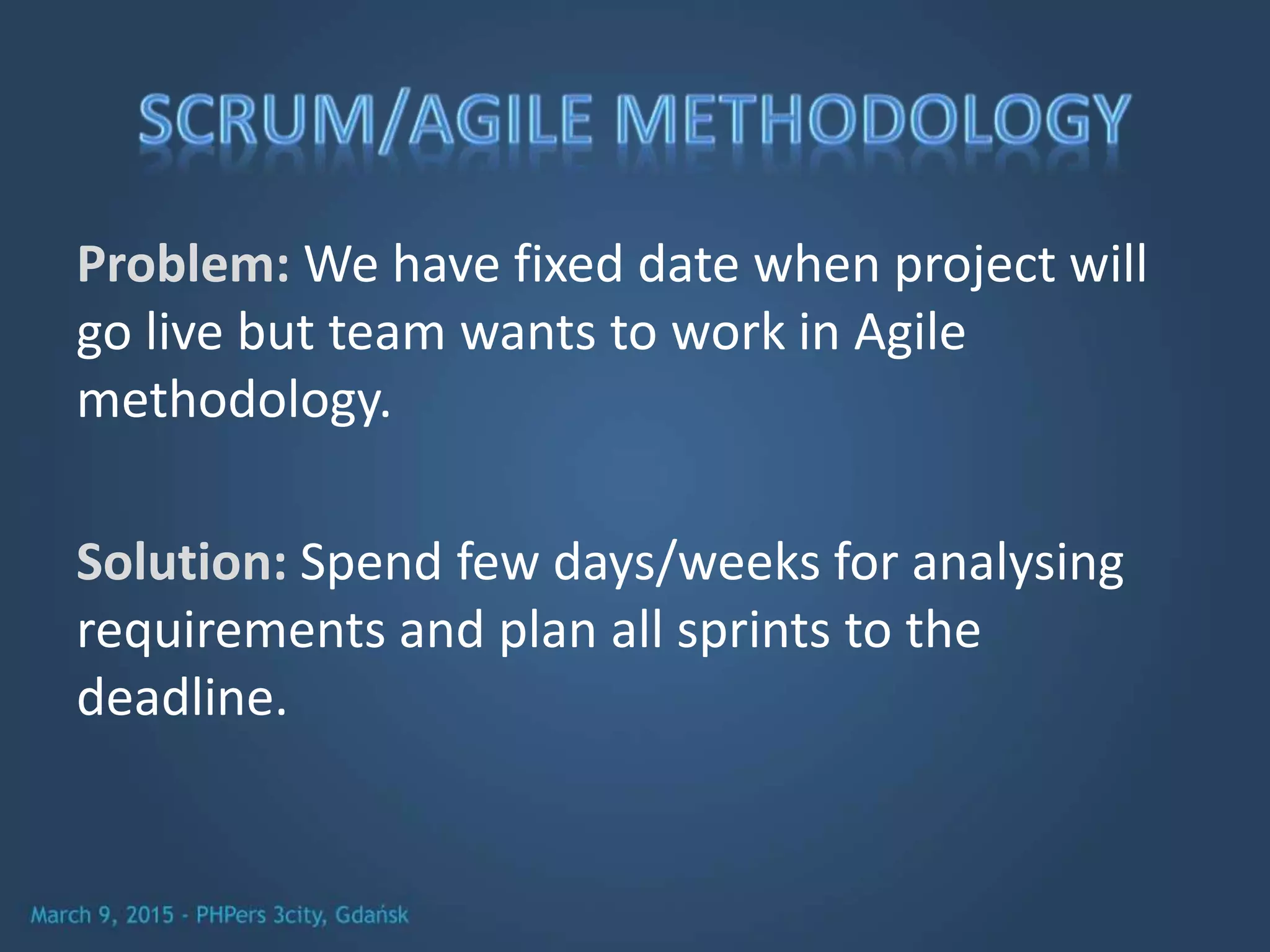 SCRUM/AGILE METHODOLOGY

Problem: We have fixed date when project will go live but team wants to work in Agile methodology.

Solution: Spend few days/weeks for analysing requirements and plan all sprints to the deadline.

March 9, 2015 - PHPers 3city, Gdańsk